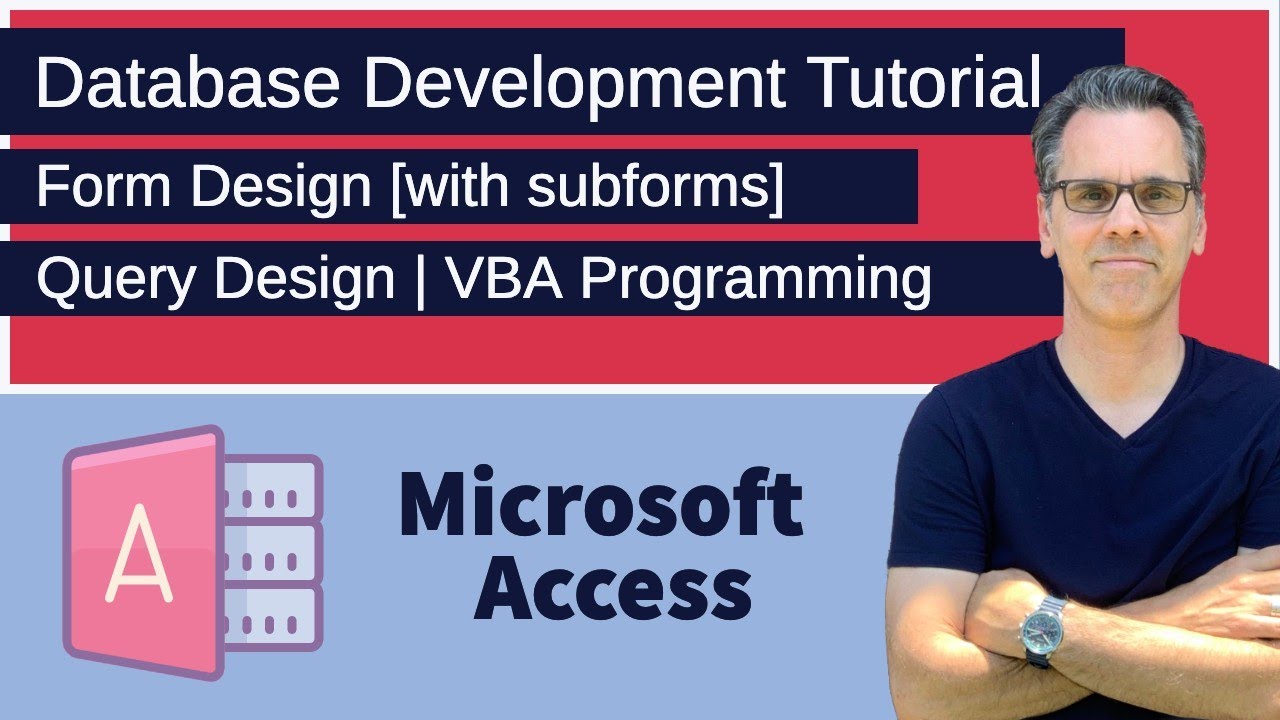 Database Development Tutorial
Form Design [with subforms]
Query Design | VBA Programming

A

Microsoft Access